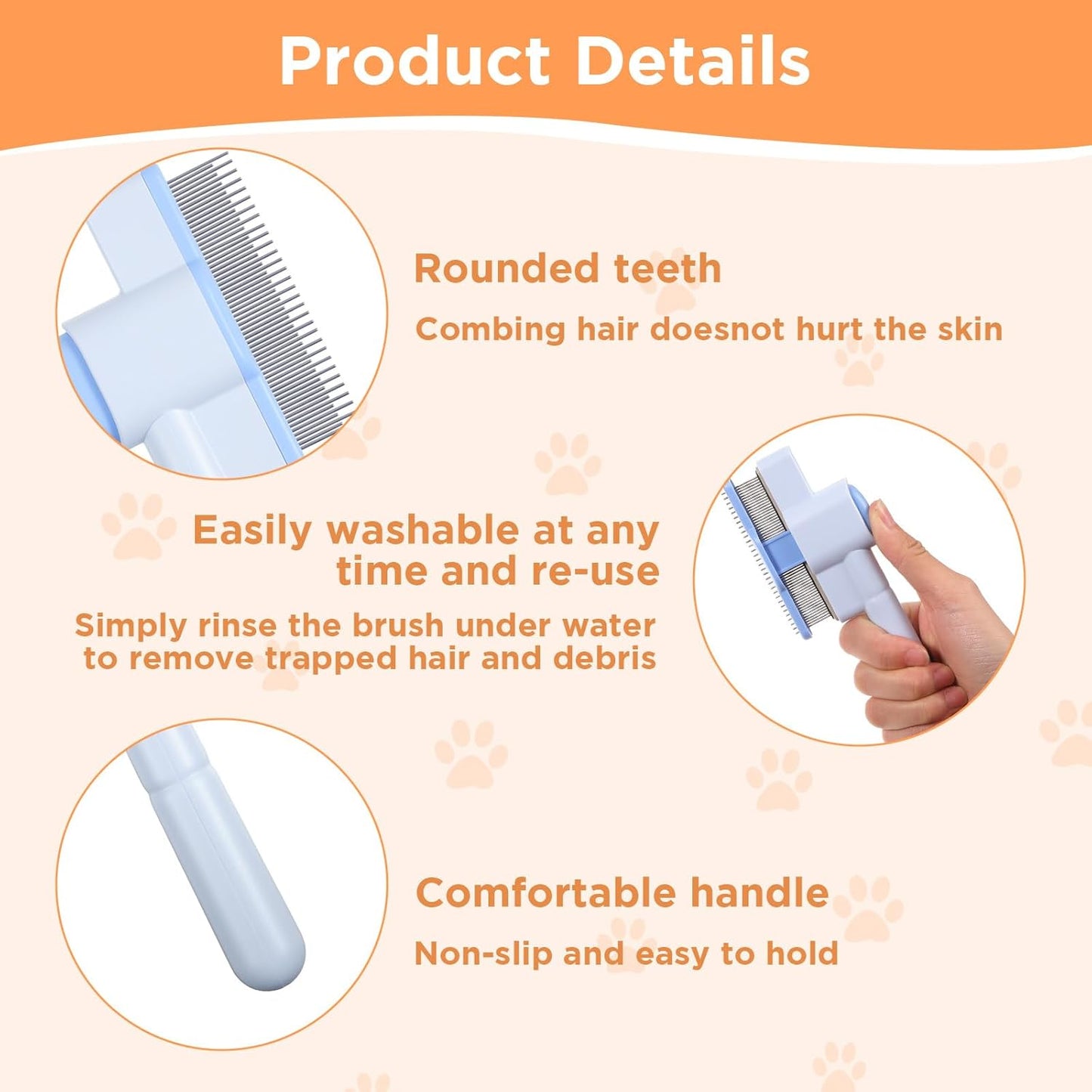 Product Details

Rounded teeth

Combing hair doesnot hurt the skin

Easily washable at any time and re-use

Simply rinse the brush under water to remove trapped hair and debris

Comfortable handle

Non-slip and easy to hold